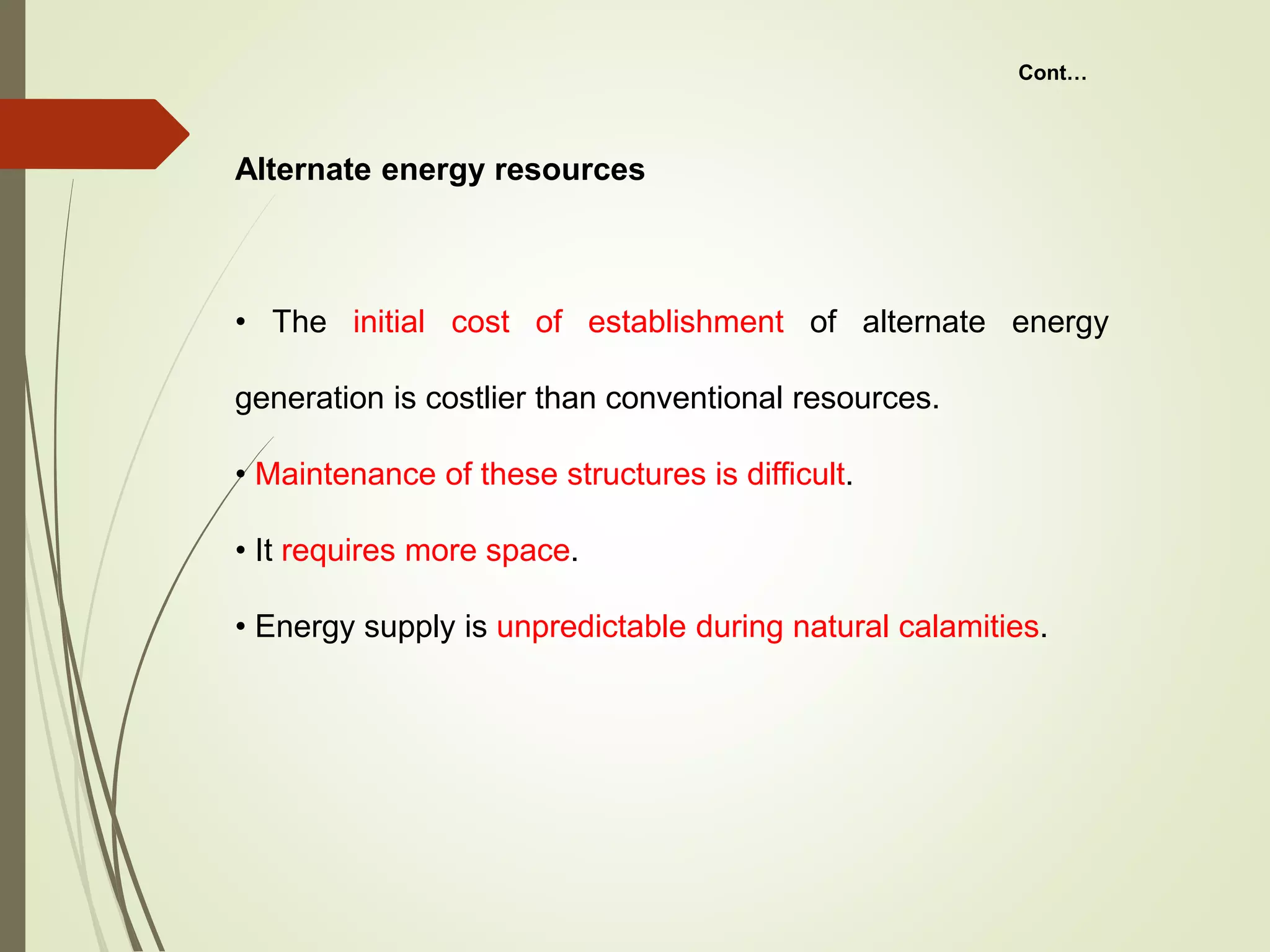 Cont…

Alternate energy resources

• The initial cost of establishment of alternate energy generation is costlier than conventional resources.

• Maintenance of these structures is difficult.

• It requires more space.

• Energy supply is unpredictable during natural calamities.